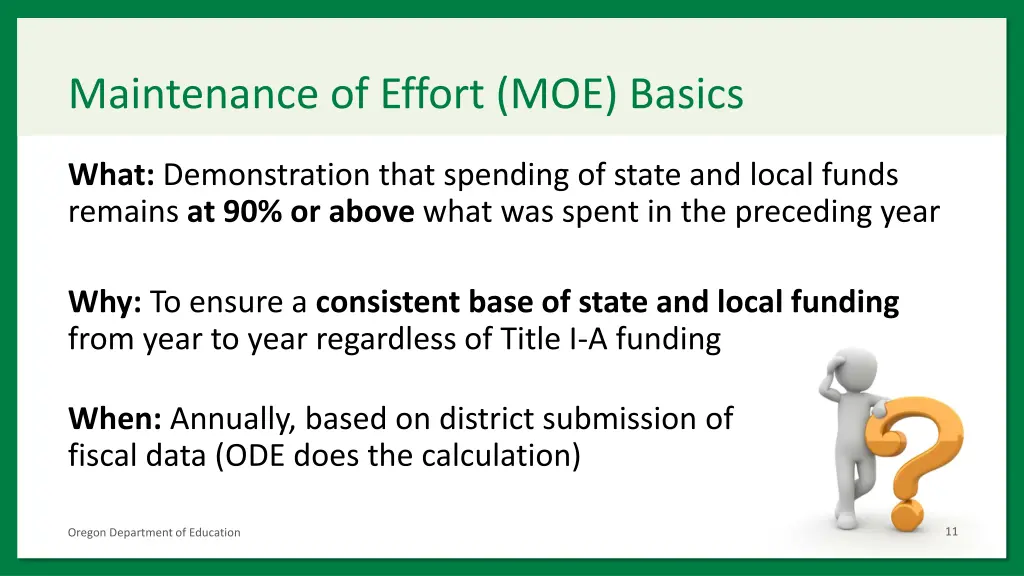 Maintenance of Effort (MOE) Basics

What: Demonstration that spending of state and local funds remains at 90% or above what was spent in the preceding year

Why: To ensure a consistent base of state and local funding from year to year regardless of Title I-A funding

When: Annually, based on district submission of fiscal data (ODE does the calculation)

Oregon Department of Education

11